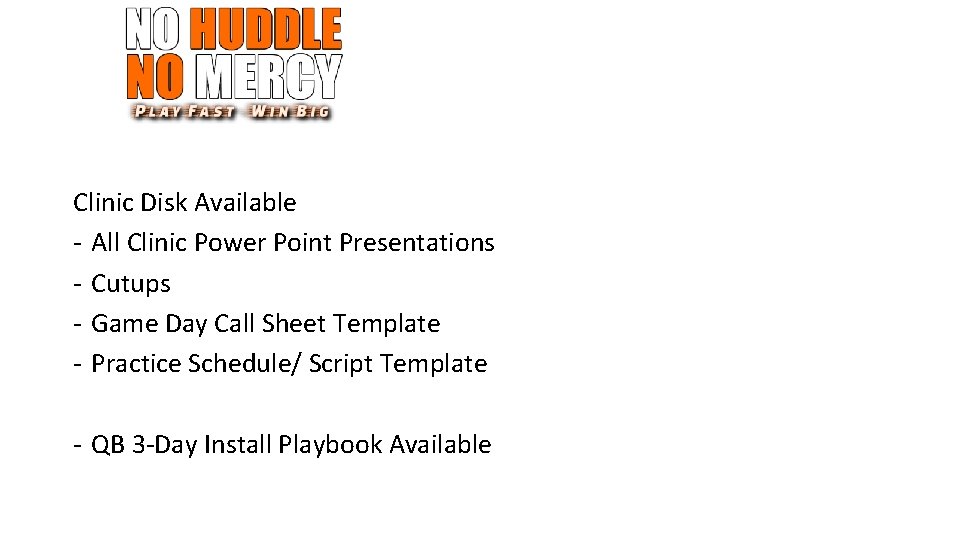 NO HUDDLE
NO MERCY
PLAY FAST WIN BIG

Clinic Disk Available
- All Clinic Power Point Presentations
- Cutups
- Game Day Call Sheet Template
- Practice Schedule/ Script Template

- QB 3-Day Install Playbook Available